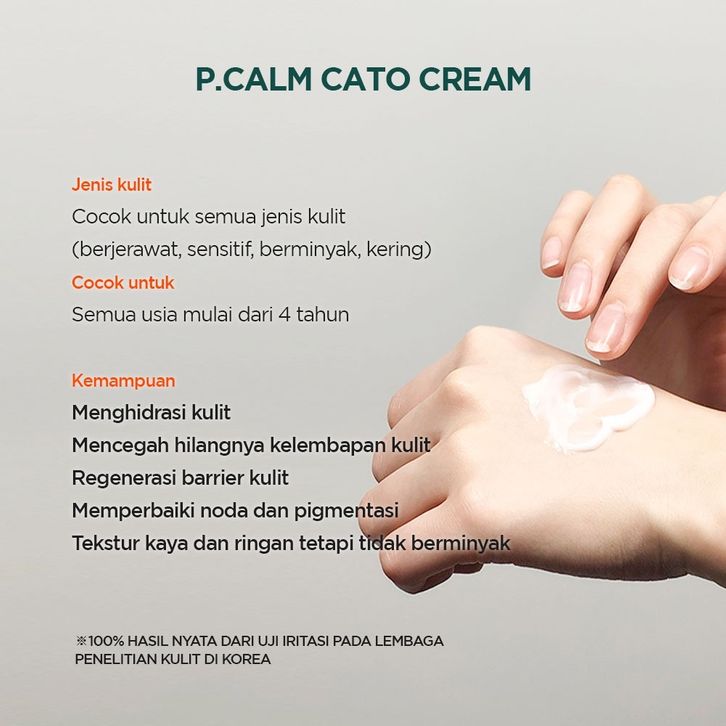 P.CALM CATO CREAM

Jenis kulit
Cocok untuk semua jenis kulit
(berjerawat, sensitif, berminyak, kering)
Cocok untuk
Semua usia mulai dari 4 tahun

Kemampuan
Menghidrasi kulit
Mencegah hilangnya kelembapan kulit
Regenerasi barrier kulit
Memperbaiki noda dan pigmentasi
Tekstur kaya dan ringan tetapi tidak berminyak

※100% HASIL NYATA DARI UJI IRITASI PADA LEMBAGA PENELITIAN KULIT DI KOREA